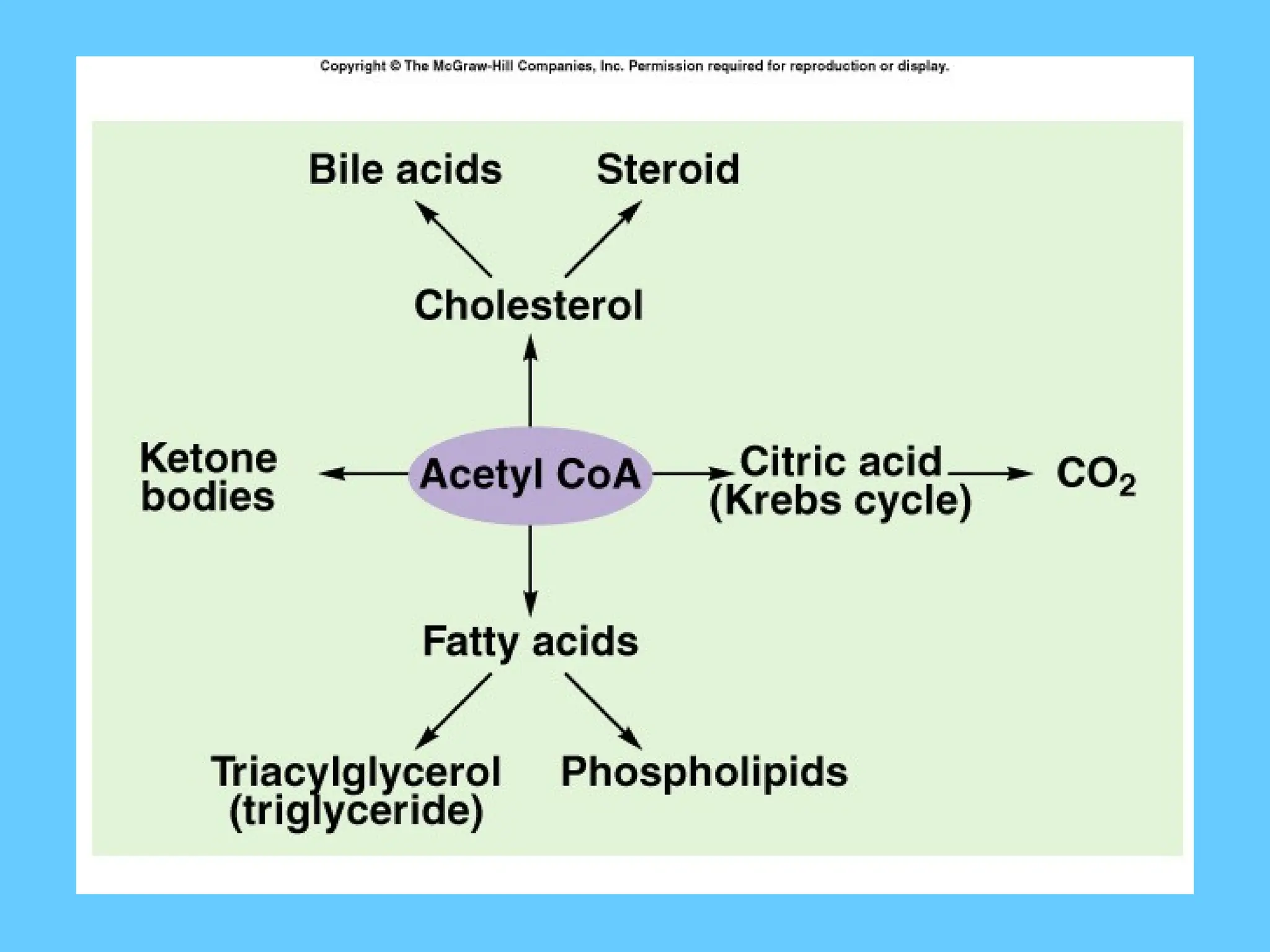 Copyright © The McGraw-Hill Companies, Inc. Permission required for reproduction or display.

Bile acids

Steroid

Cholesterol

Ketone bodies

Acetyl CoA

Citric acid (Krebs cycle)

$CO_2$

Fatty acids

Triacylglycerol (triglyceride)

Phospholipids